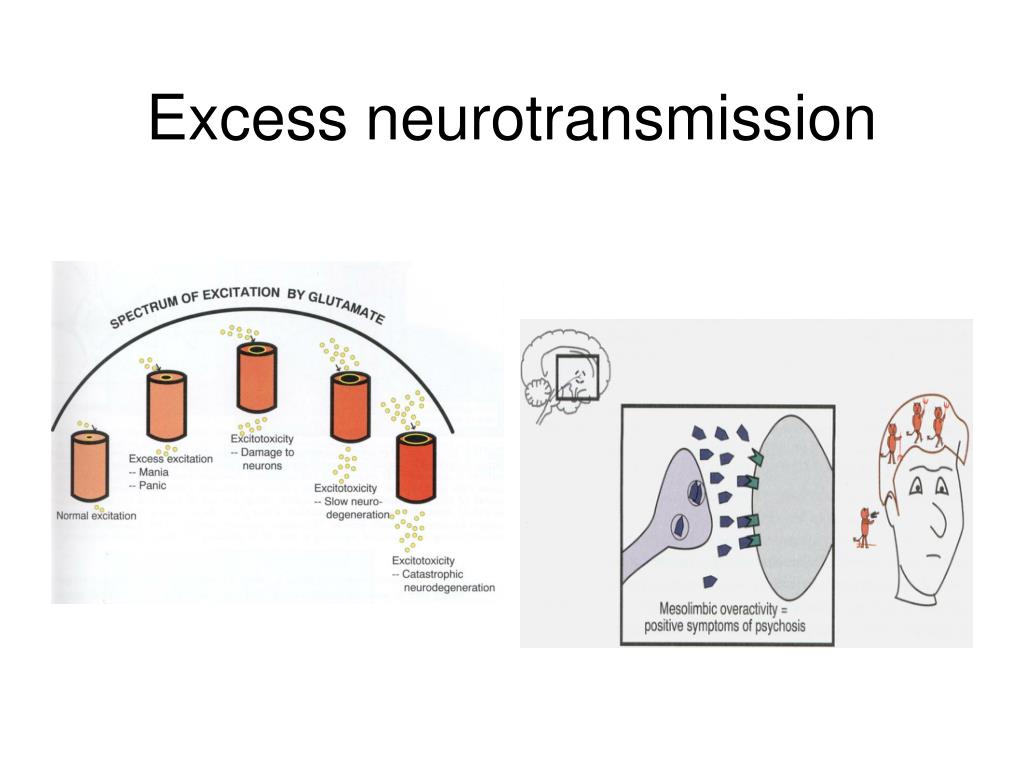 Excess neurotransmission

SPECTRUM OF EXCITATION BY GLUTAMATE

Normal excitation

Excess excitation
-- Mania
-- Panic

Excitotoxicity
-- Damage to neurons

Excitotoxicity
-- Slow neurodegeneration

Excitotoxicity
-- Catastrophic neurodegeneration

Mesolimbic overactivity = positive symptoms of psychosis